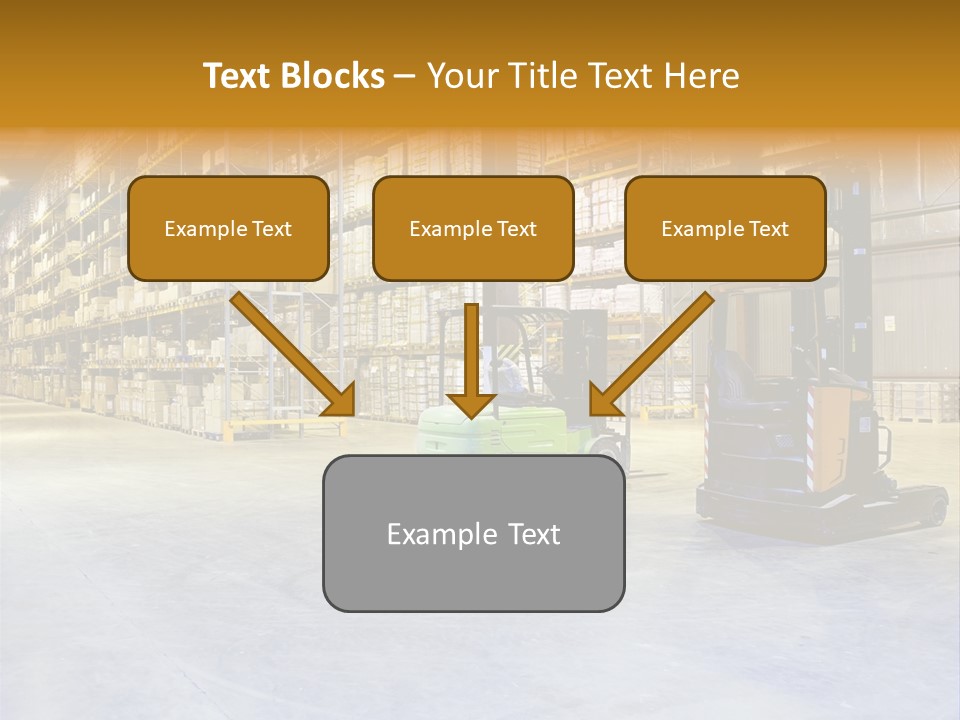 Text Blocks – Your Title Text Here

Example Text

Example Text

Example Text

Example Text